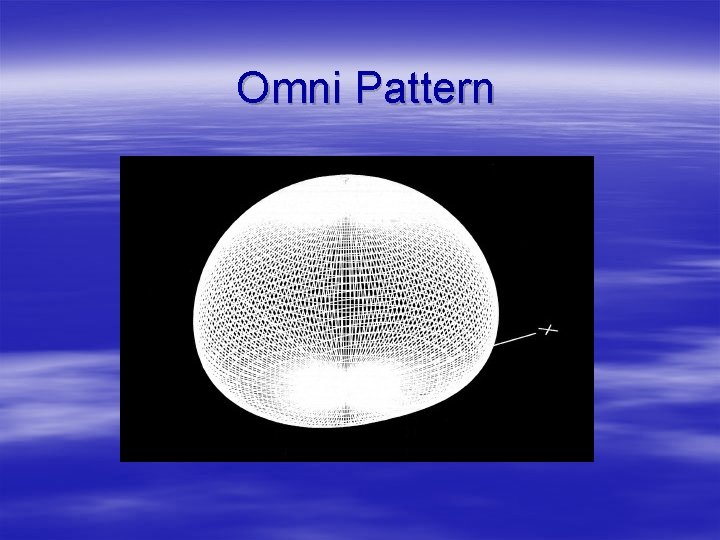 Omni Pattern

X